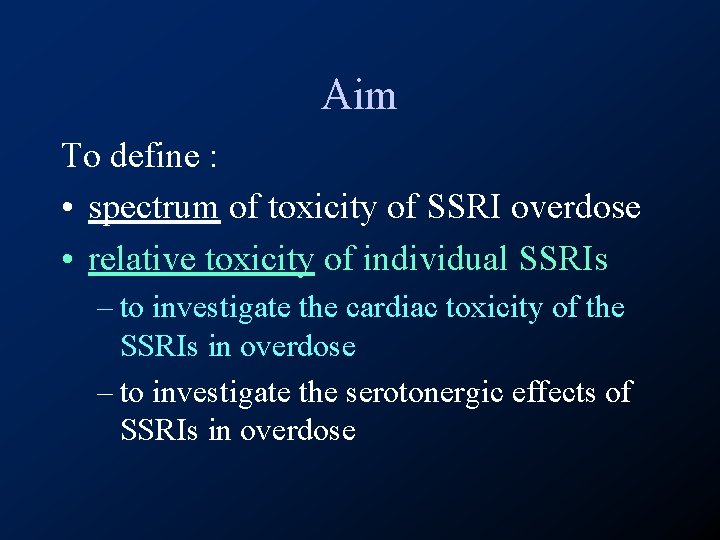 Aim

To define :

• spectrum of toxicity of SSRI overdose

• relative toxicity of individual SSRIs

– to investigate the cardiac toxicity of the SSRIs in overdose

– to investigate the serotonergic effects of SSRIs in overdose